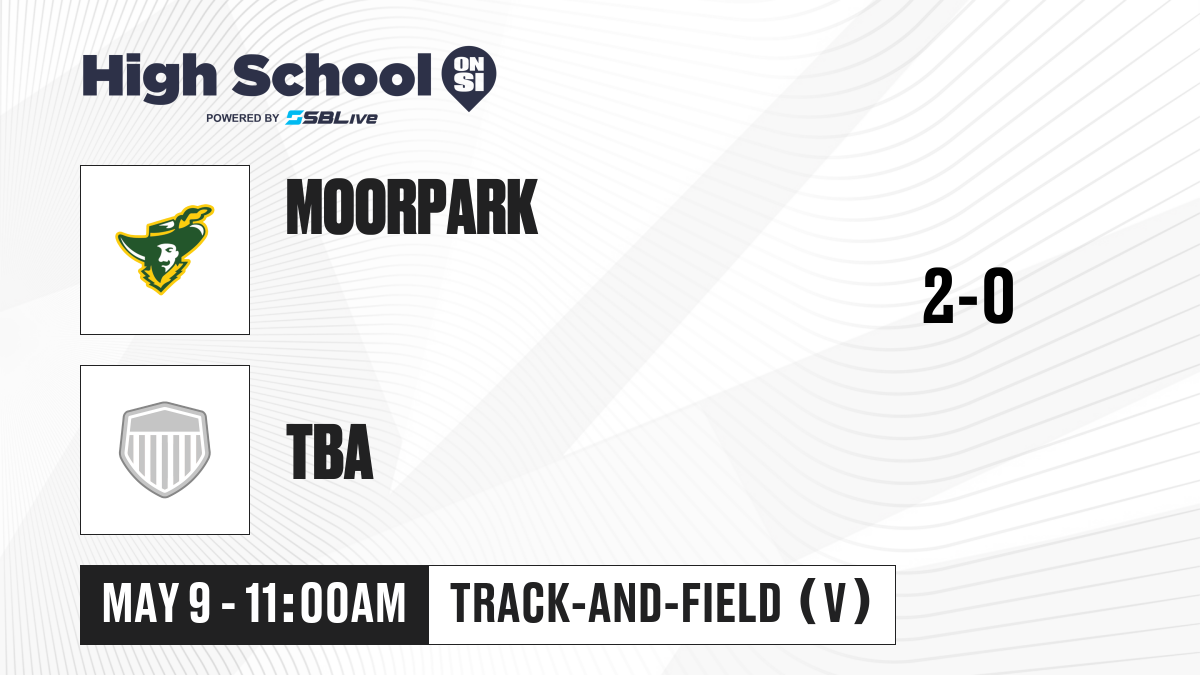 High School ON SI
POWERED BY SBLive

MOORPARK

2-0

TBA

MAY 9 - 11:00AM

TRACK-AND-FIELD (V)